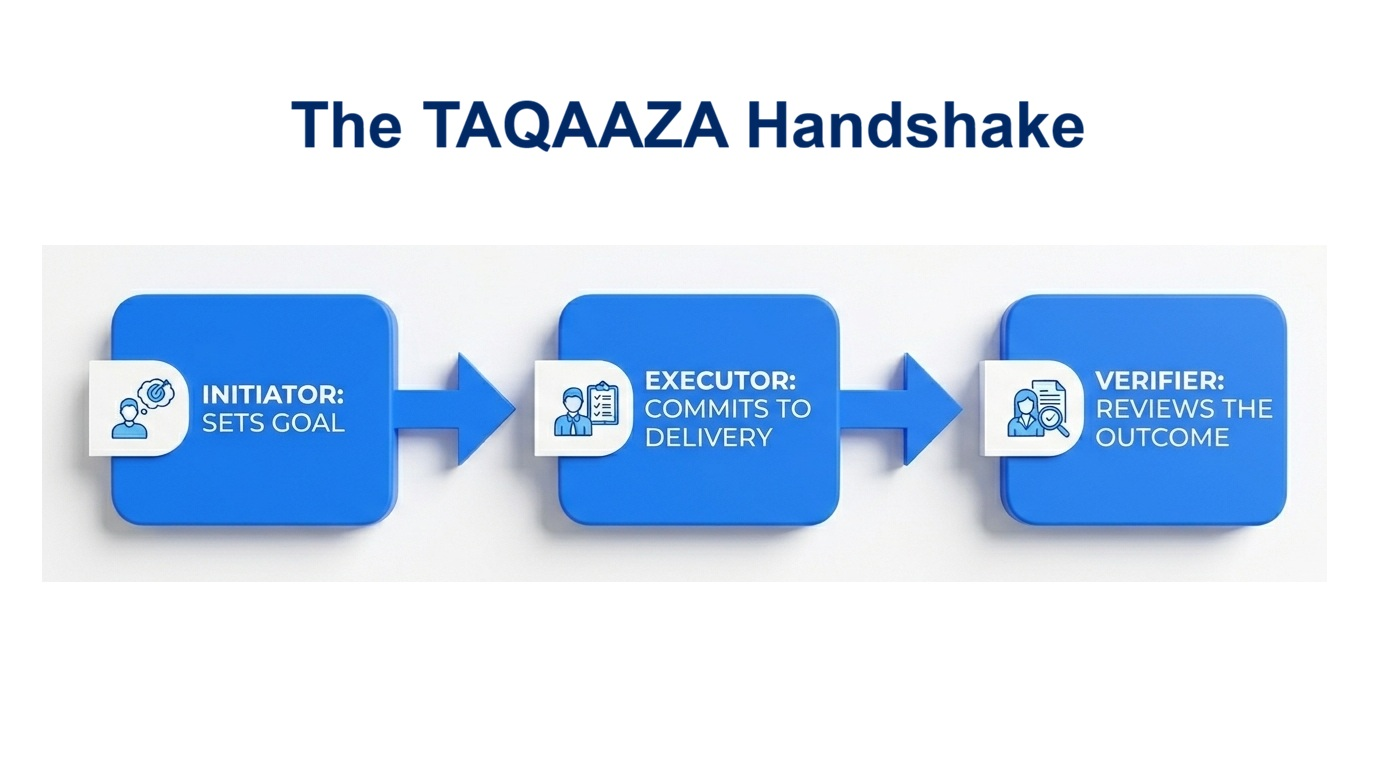 The TAQAAZA Handshake

INITIATOR: SETS GOAL

EXECUTOR: COMMITS TO DELIVERY

VERIFIER: REVIEWS THE OUTCOME